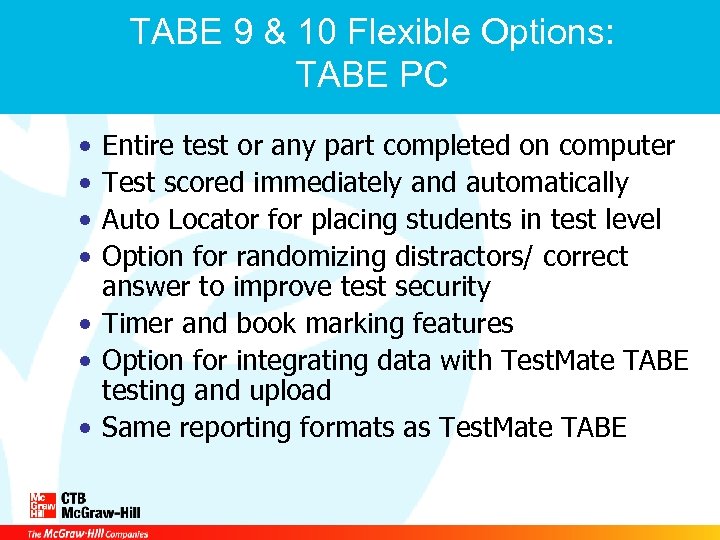 TABE 9 & 10 Flexible Options:
TABE PC

• Entire test or any part completed on computer
• Test scored immediately and automatically
• Auto Locator for placing students in test level
• Option for randomizing distractors/ correct answer to improve test security
• Timer and book marking features
• Option for integrating data with TestMate TABE testing and upload
• Same reporting formats as TestMate TABE

Mc Graw Hill CTB McGraw-Hill

The McGraw-Hill Companies